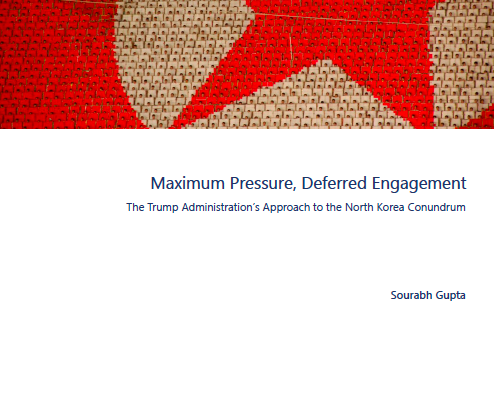 Maximum Pressure, Deferred Engagement

The Trump Administration's Approach to the North Korea Conundrum

Sourabh Gupta